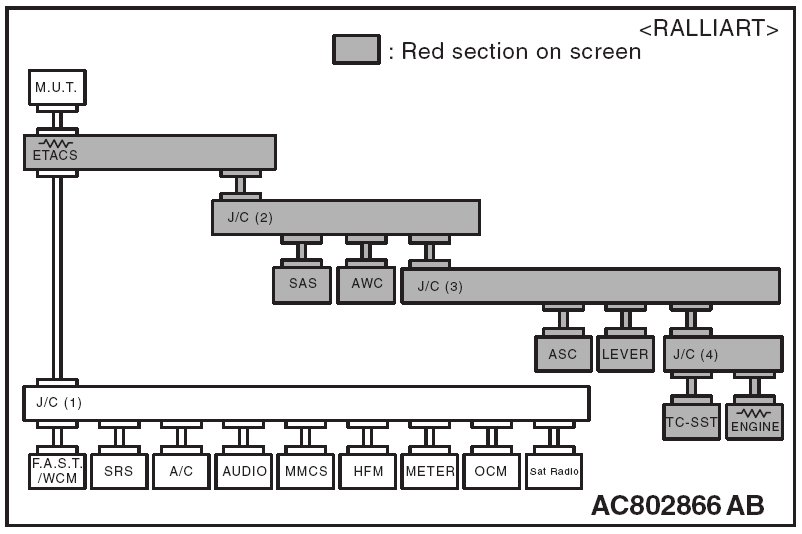 <RALLIART>

: Red section on screen

M.U.T.

ETACS

J/C (2)

SAS

AWC

J/C (3)

ASC

LEVER

J/C (4)

TC-SST

ENGINE

J/C (1)

F.A.S.T. /WCM

SRS

A/C

AUDIO

MMCS

HFM

METER

OCM

Sat Radio

AC802866 AB